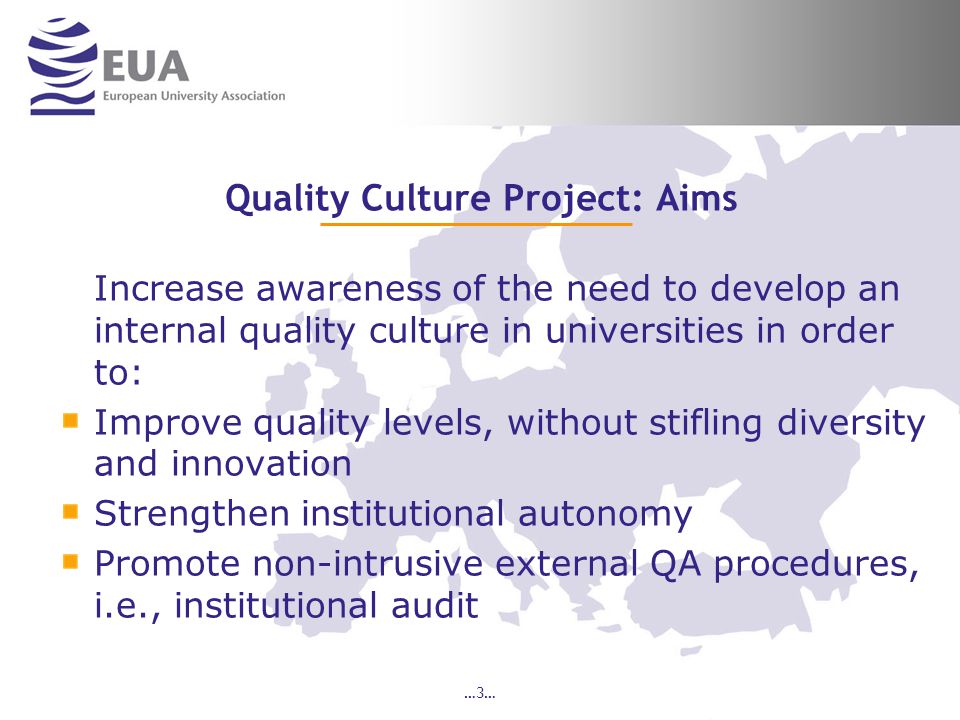 EUA
European University Association

Quality Culture Project: Aims

Increase awareness of the need to develop an internal quality culture in universities in order to:

- Improve quality levels, without stifling diversity and innovation
- Strengthen institutional autonomy
- Promote non-intrusive external QA procedures, i.e., institutional audit

…3…